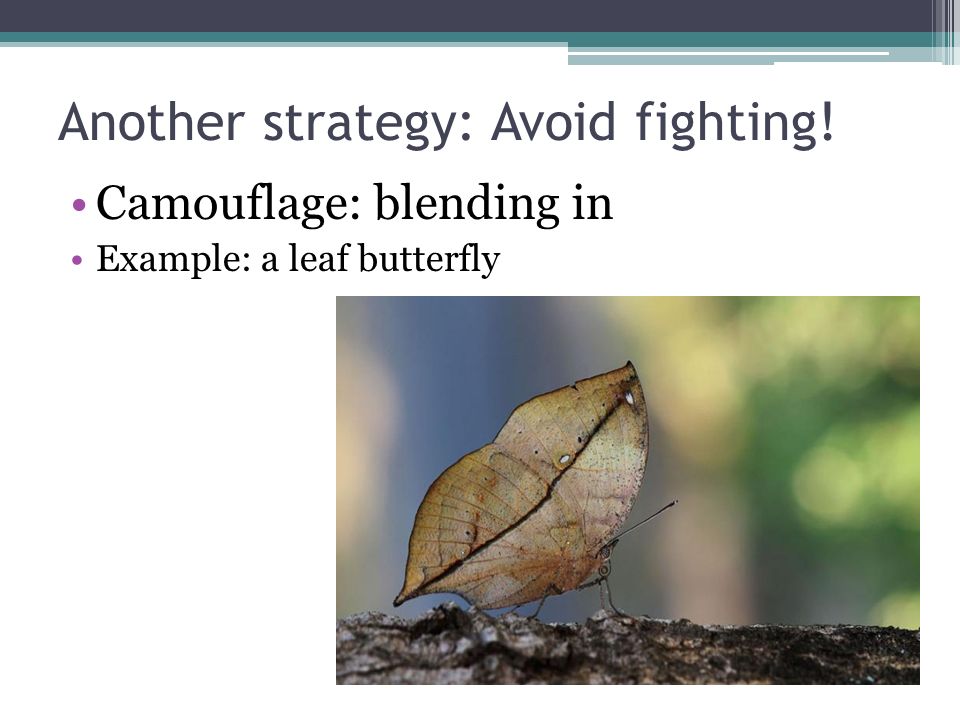 Another strategy: Avoid fighting!

• Camouflage: blending in

• Example: a leaf butterfly